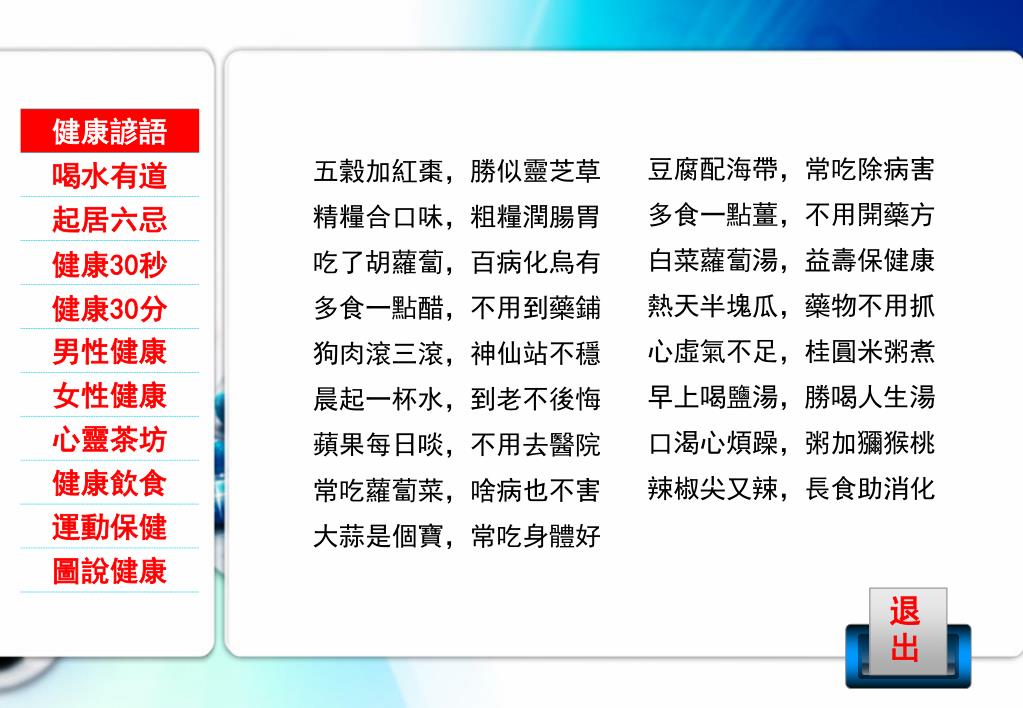 健康諺語
喝水有道
起居六忌
健康30秒
健康30分
男性健康
女性健康
心靈茶坊
健康飲食
運動保健
圖說健康

五穀加紅棗，勝似靈芝草
精糧合口味，粗糧潤腸胃
吃了胡蘿蔔，百病化烏有
多食一點醋，不用到藥鋪
狗肉滾三滾，神仙站不穩
晨起一杯水，到老不後悔
蘋果每日啖，不用去醫院
常吃蘿蔔菜，啥病也不害
大蒜是個寶，常吃身體好

豆腐配海帶，常吃除病害
多食一點薑，不用開藥方
白菜蘿蔔湯，益壽保健康
熱天半塊瓜，藥物不用抓
心虛氣不足，桂圓米粥煮
早上喝鹽湯，勝喝人生湯
口渴心煩躁，粥加獼猴桃
辣椒尖又辣，長食助消化

退出